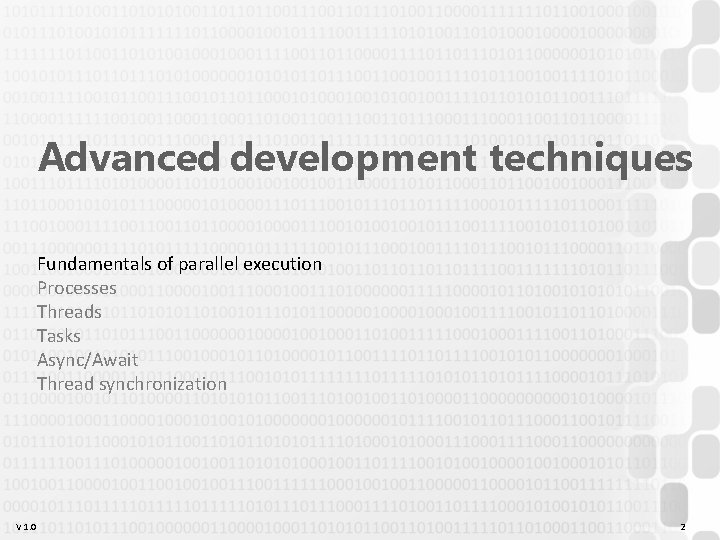 Advanced development techniques

Fundamentals of parallel execution
Processes
Threads
Tasks
Async/Await
Thread synchronization

V 1.0

2